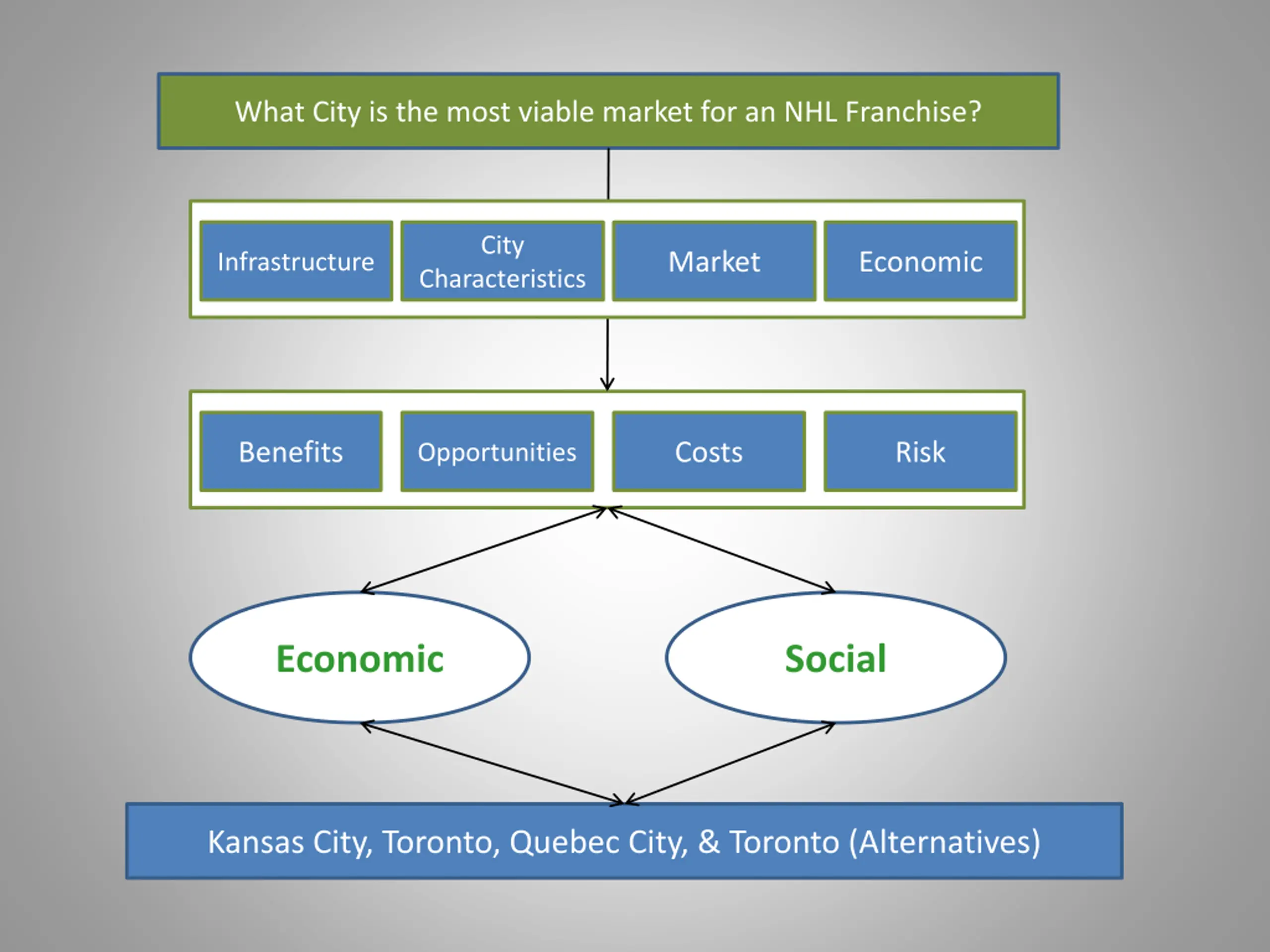 What City is the most viable market for an NHL Franchise?

Infrastructure

City Characteristics

Market

Economic

Benefits

Opportunities

Costs

Risk

Economic

Social

Kansas City, Toronto, Quebec City, & Toronto (Alternatives)